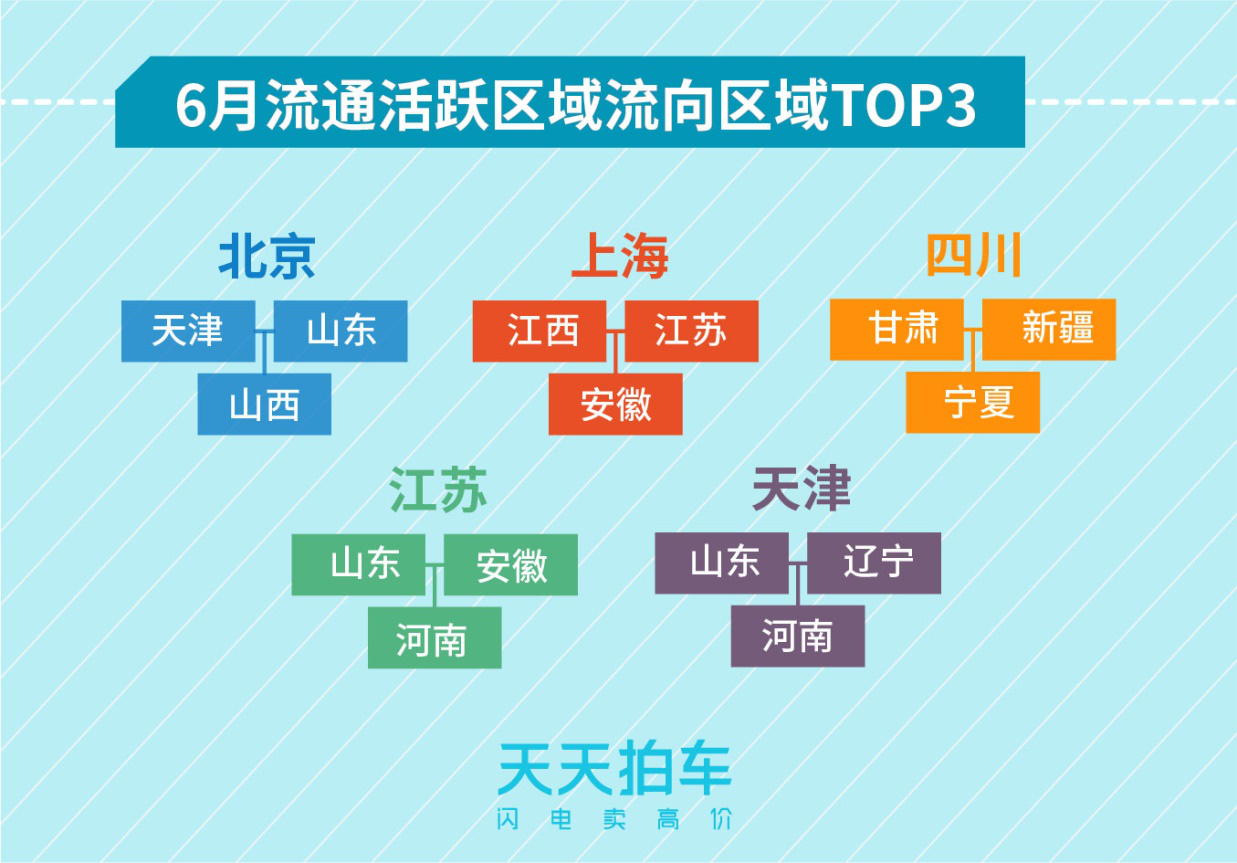 6月流通活跃区域流向区域TOP3

北京
天津 山东
山西

上海
江西 江苏
安徽

四川
甘肃 新疆
宁夏

江苏
山东 安徽
河南

天津
山东 辽宁
河南

天天拍车
闪电卖高价